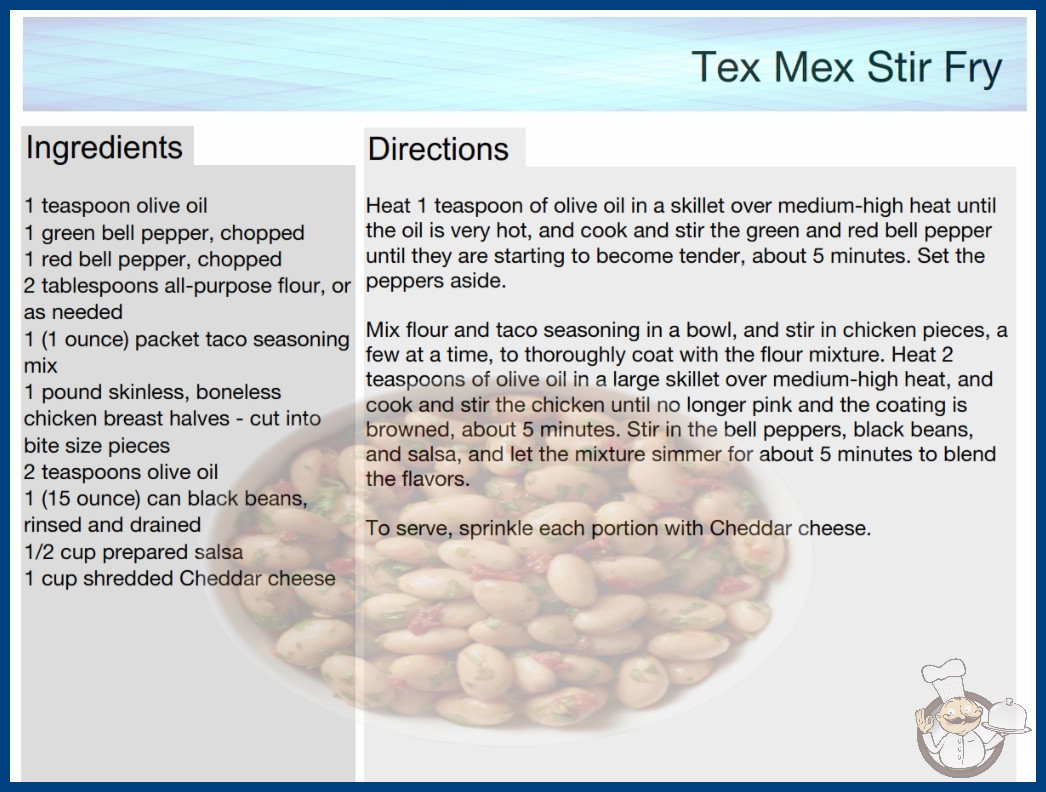 Tex Mex Stir Fry

Ingredients

1 teaspoon olive oil
1 green bell pepper, chopped
1 red bell pepper, chopped
2 tablespoons all-purpose flour, or as needed
1 (1 ounce) packet taco seasoning mix
1 pound skinless, boneless chicken breast halves - cut into bite size pieces
2 teaspoons olive oil
1 (15 ounce) can black beans, rinsed and drained
1/2 cup prepared salsa
1 cup shredded Cheddar cheese

Directions

Heat 1 teaspoon of olive oil in a skillet over medium-high heat until the oil is very hot, and cook and stir the green and red bell pepper until they are starting to become tender, about 5 minutes. Set the peppers aside.

Mix flour and taco seasoning in a bowl, and stir in chicken pieces, a few at a time, to thoroughly coat with the flour mixture. Heat 2 teaspoons of olive oil in a large skillet over medium-high heat, and cook and stir the chicken until no longer pink and the coating is browned, about 5 minutes. Stir in the bell peppers, black beans, and salsa, and let the mixture simmer for about 5 minutes to blend the flavors.

To serve, sprinkle each portion with Cheddar cheese.